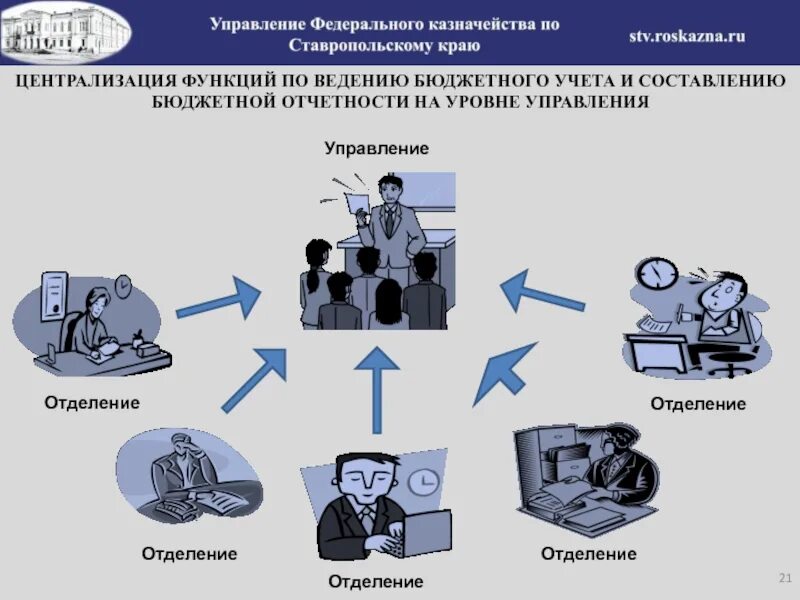 Управление Федерального казначейства по Ставропольскому краю

stv.roskazna.ru

ЦЕНТРАЛИЗАЦИЯ ФУНКЦИЙ ПО ВЕДЕНИЮ БЮДЖЕТНОГО УЧЕТА И СОСТАВЛЕНИЮ БЮДЖЕТНОЙ ОТЧЕТНОСТИ НА УРОВНЕ УПРАВЛЕНИЯ

Управление

Отделение

Отделение

Отделение

Отделение

Отделение

21